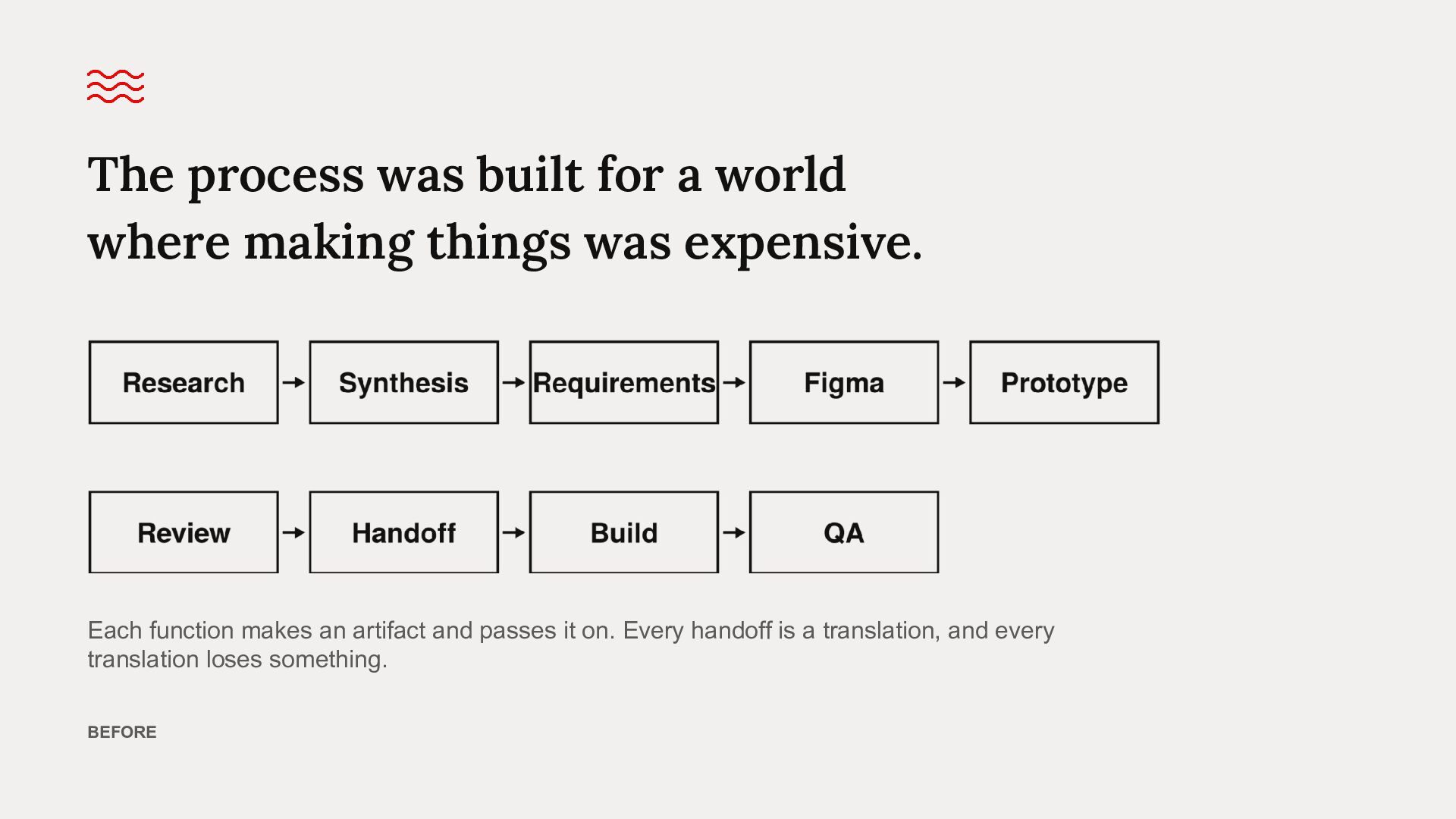 The process was built for a world where making things was expensive.

Research → Synthesis → Requirements → Figma → Prototype

Review → Handoff → Build → QA

Each function makes an artifact and passes it on. Every handoff is a translation, and every translation loses something.

BEFORE